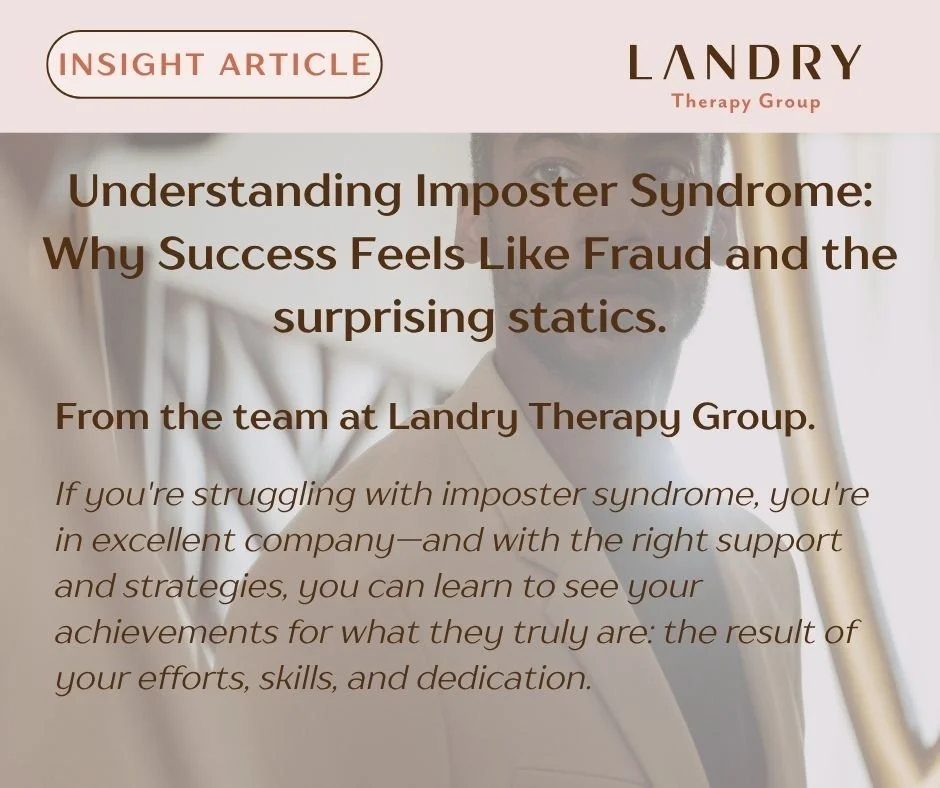 INSIGHT ARTICLE

LANDRY
Therapy Group

Understanding Imposter Syndrome: Why Success Feels Like Fraud and the surprising statics.

From the team at Landry Therapy Group.

If you're struggling with imposter syndrome, you're in excellent company—and with the right support and strategies, you can learn to see your achievements for what they truly are: the result of your efforts, skills, and dedication.